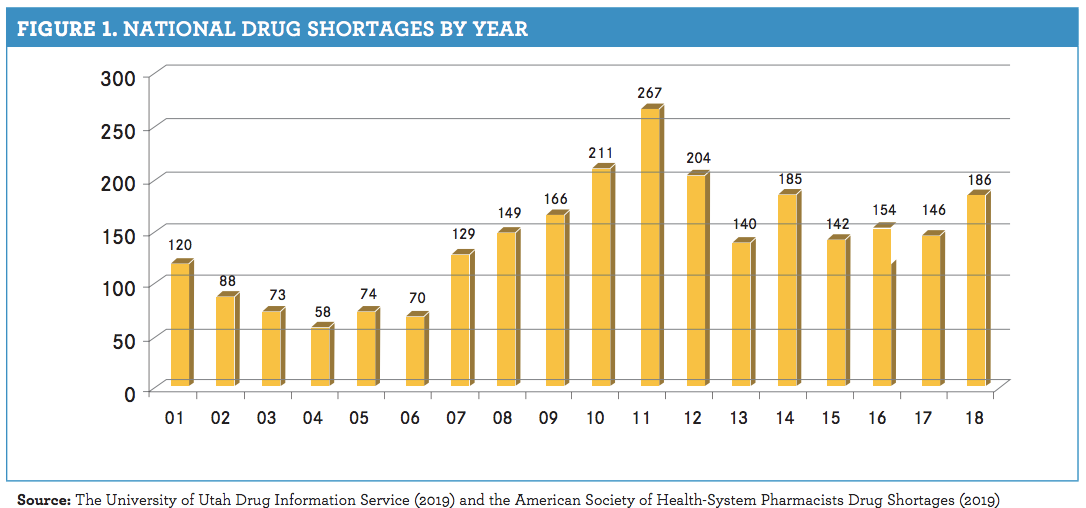 FIGURE 1. NATIONAL DRUG SHORTAGES BY YEAR

300
250
200
150
100
50
0

120 88 73 58 74 70 129 149 166 211 267 204 140 185 142 154 146 186

01 02 03 04 05 06 07 08 09 10 11 12 13 14 15 16 17 18

Source: The University of Utah Drug Information Service (2019) and the American Society of Health-System Pharmacists Drug Shortages (2019)